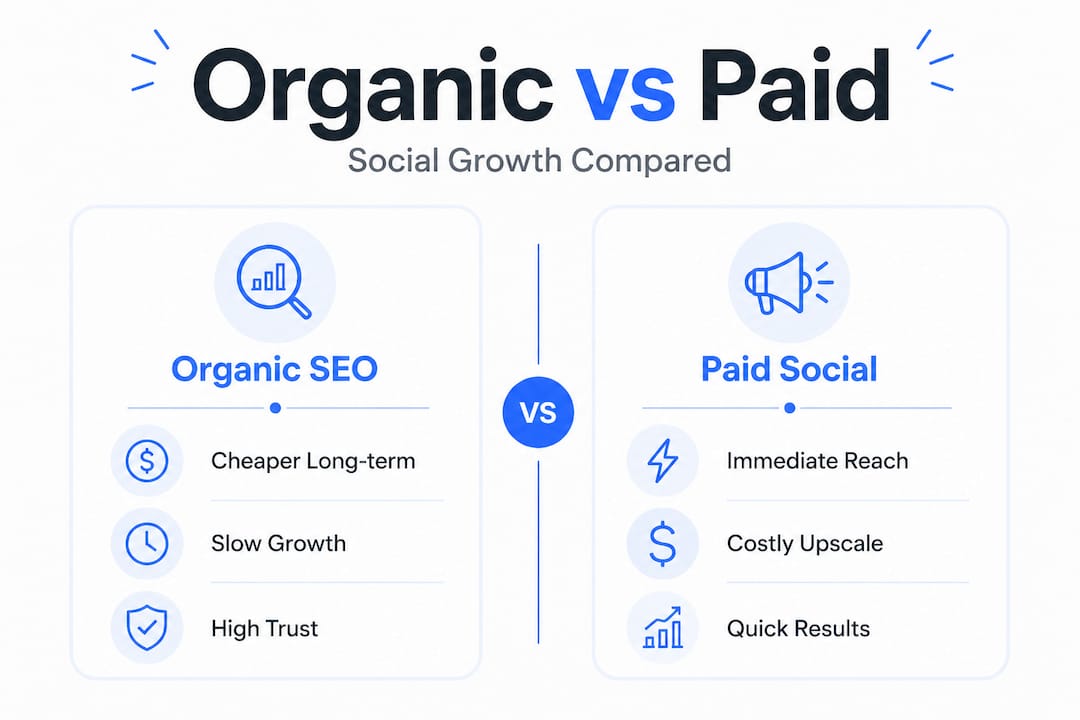 Organic vs Paid

Social Growth Compared

Organic SEO

Cheaper Long-term

Slow Growth

High Trust

VS

Paid Social

Immediate Reach

Costly Upscale

Quick Results